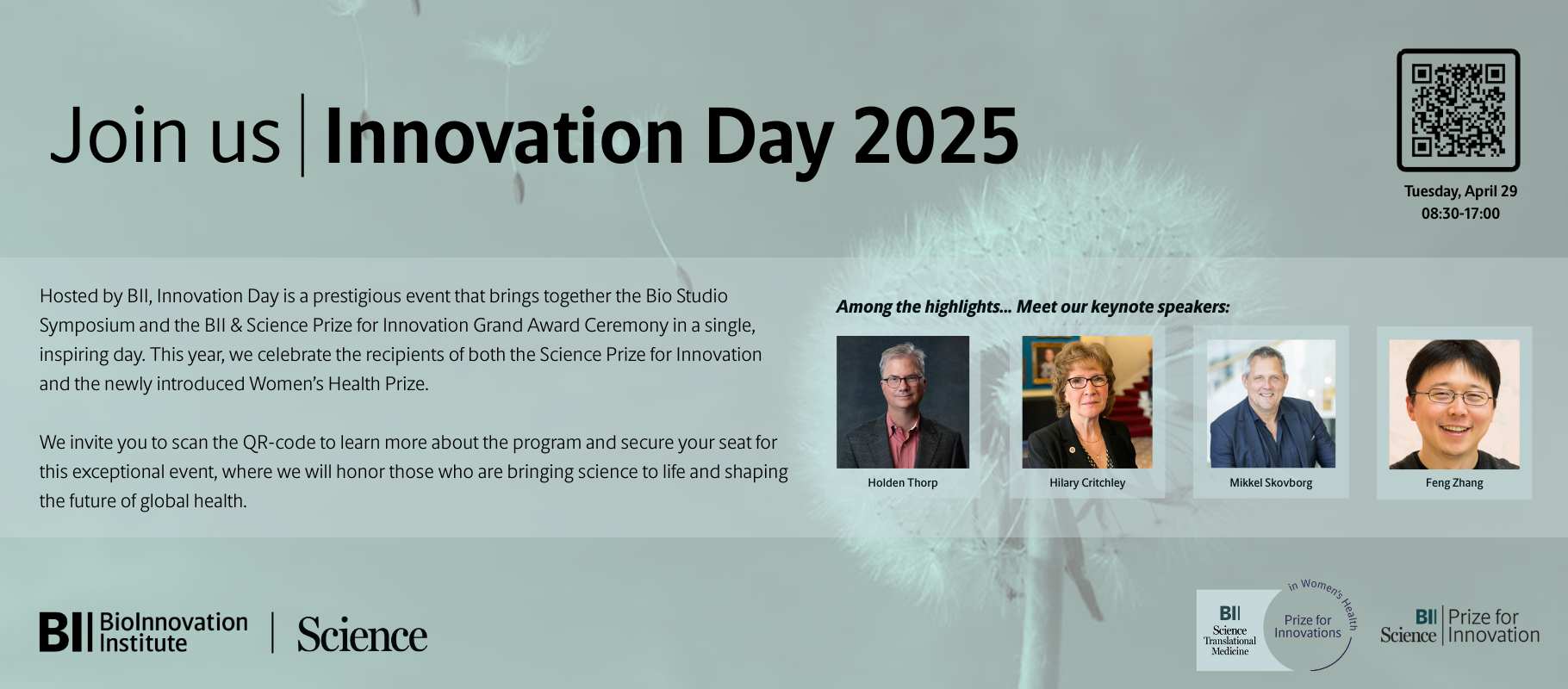 Join us | Innovation Day 2025

Tuesday, April 29
08:30-17:00

Hosted by BII, Innovation Day is a prestigious event that brings together the Bio Studio Symposium and the BII & Science Prize for Innovation Grand Award Ceremony in a single, inspiring day. This year, we celebrate the recipients of both the Science Prize for Innovation and the newly introduced Women's Health Prize.

We invite you to scan the QR-code to learn more about the program and secure your seat for this exceptional event, where we will honor those who are bringing science to life and shaping the future of global health.

Among the highlights... Meet our keynote speakers:

Holden Thorp

Hilary Critchley

Mikkel Skovborg

Feng Zhang

BII BioInnovation Institute | Science

BII Science Translational Medicine Prize for Innovations in Women's Health

BII Science | Prize for Innovation